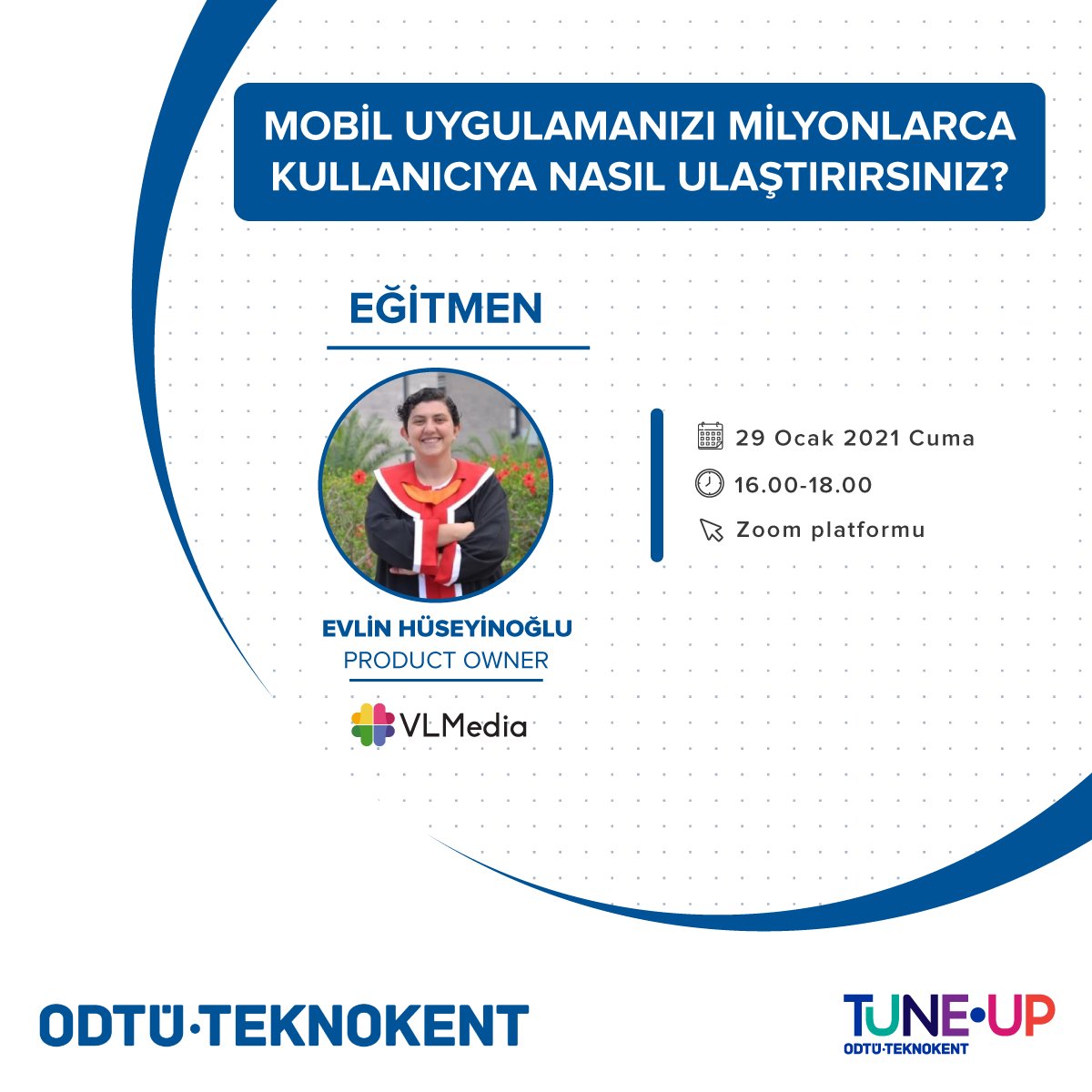 MOBİL UYGULAMANIZI MİLYONLARCA KULLANICIYA NASIL ULAŞTIRIRSINIZ?

EĞİTMEN

EVLİN HÜSEYİNOĞLU
PRODUCT OWNER

VLMedia

29 Ocak 2021 Cuma
16.00-18.00
Zoom platformu

ODTÜ·TEKNOKENT

TUNE•UP
ODTÜ·TEKNOKENT